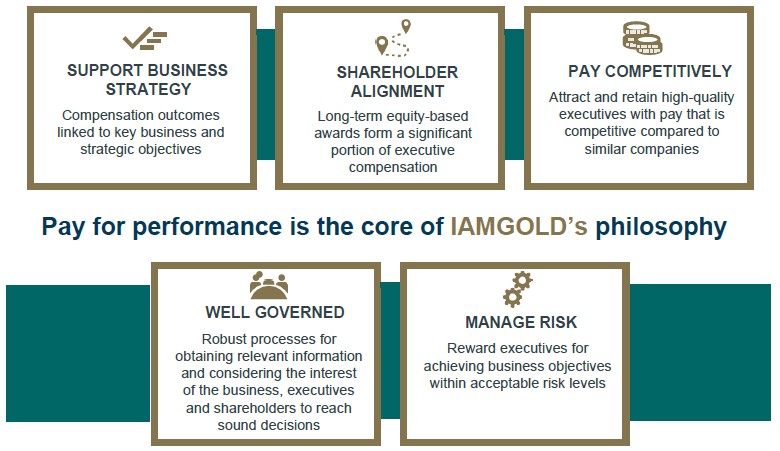 SUPPORT BUSINESS STRATEGY

Compensation outcomes linked to key business and strategic objectives

SHAREHOLDER ALIGNMENT

Long-term equity-based awards form a significant portion of executive compensation

PAY COMPETITIVELY

Attract and retain high-quality executives with pay that is competitive compared to similar companies

Pay for performance is the core of IAMGOLD's philosophy

WELL GOVERNED

Robust processes for obtaining relevant information and considering the interest of the business, executives and shareholders to reach sound decisions

MANAGE RISK

Reward executives for achieving business objectives within acceptable risk levels